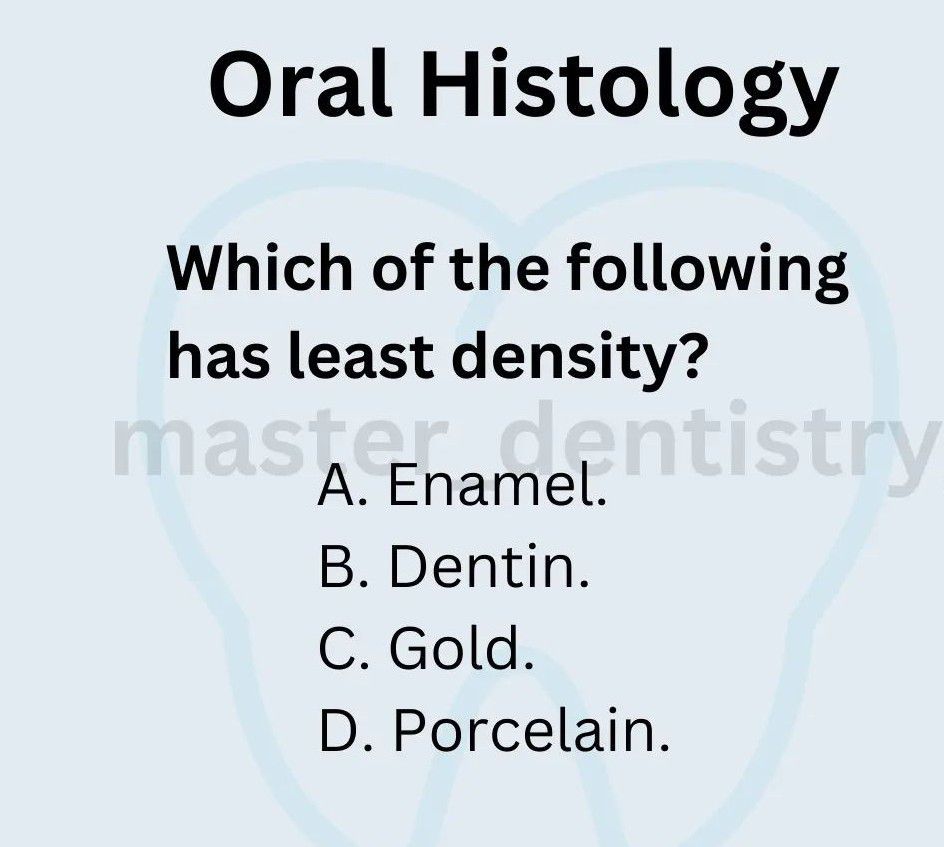 Oral Histology

Which of the following has least density?

master dentistry

A. Enamel.
B. Dentin.
C. Gold.
D. Porcelain.